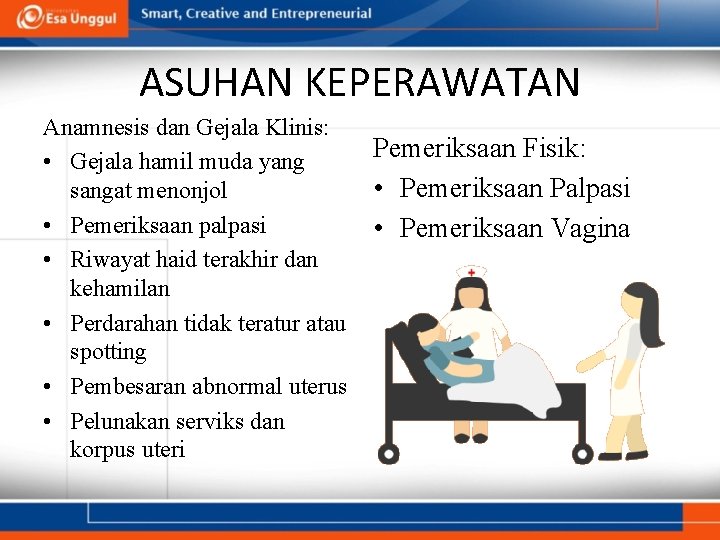 Esa Unggul

Smart, Creative and Entrepreneurial

ASUHAN KEPERAWATAN

Anamnesis dan Gejala Klinis:

• Gejala hamil muda yang sangat menonjol
• Pemeriksaan palpasi
• Riwayat haid terakhir dan kehamilan
• Perdarahan tidak teratur atau spotting
• Pembesaran abnormal uterus
• Pelunakan serviks dan korpus uteri

Pemeriksaan Fisik:

• Pemeriksaan Palpasi
• Pemeriksaan Vagina